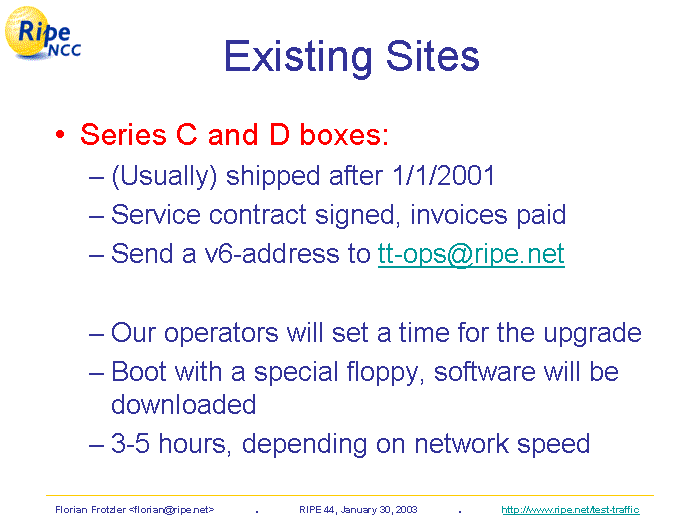 Ripe NCC

Existing Sites

• Series C and D boxes:
– (Usually) shipped after 1/1/2001
– Service contract signed, invoices paid
– Send a v6-address to tt-ops@ripe.net

– Our operators will set a time for the upgrade
– Boot with a special floppy, software will be downloaded
– 3-5 hours, depending on network speed

Florian Frotzler <florian@ripe.net> . RIPE 44, January 30, 2003 . http://www.ripe.net/test-traffic